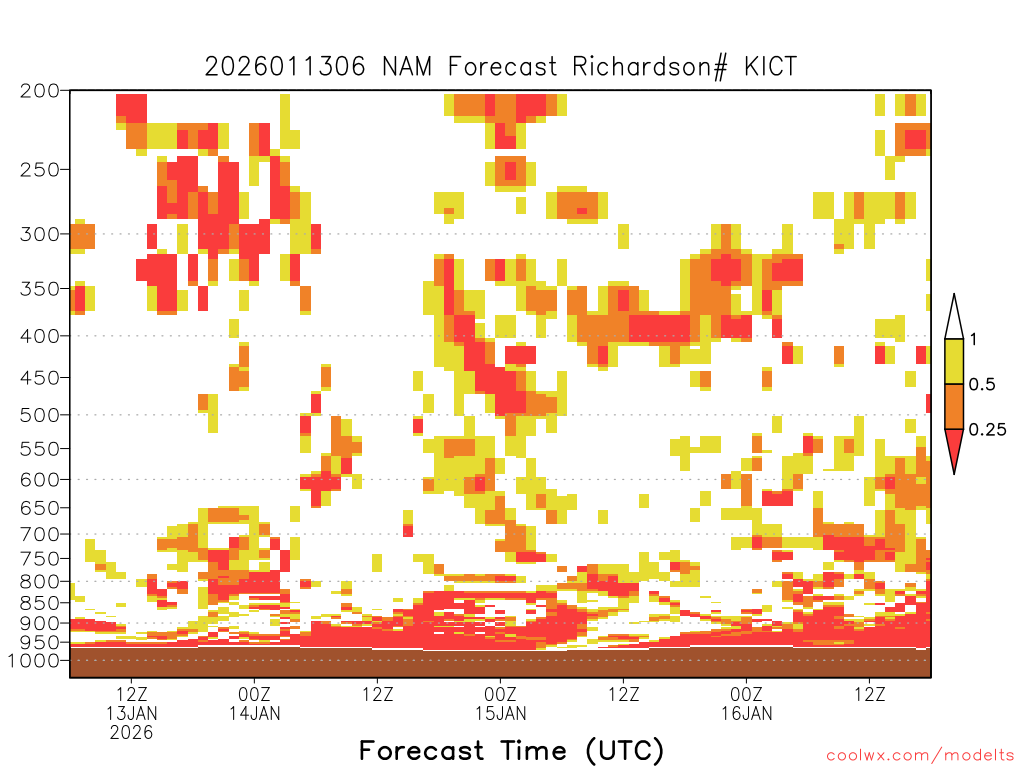 2026011306 NAM Forecast Richardson# KICT

200
250
300
350
400
450
500
550
600
650
700
750
800
850
900
950
1000

1
0.5
0.25

12Z
13JAN
2026
00Z
14JAN
12Z
00Z
15JAN
12Z
00Z
16JAN
12Z

Forecast Time (UTC)

coolwx.com/modelts